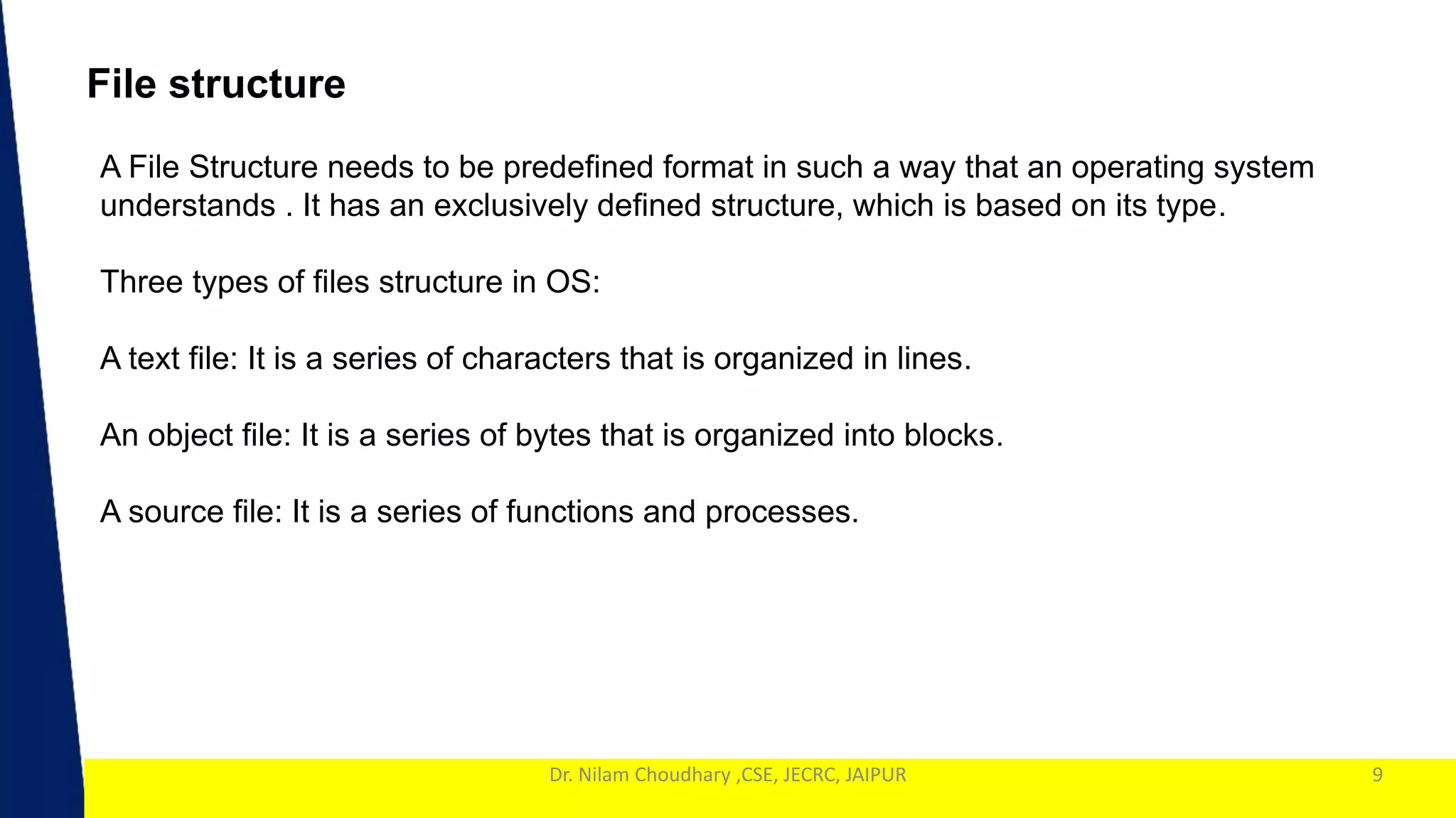 File structure

A File Structure needs to be predefined format in such a way that an operating system understands . It has an exclusively defined structure, which is based on its type.

Three types of files structure in OS:

A text file: It is a series of characters that is organized in lines.

An object file: It is a series of bytes that is organized into blocks.

A source file: It is a series of functions and processes.

Dr. Nilam Choudhary ,CSE, JECRC, JAIPUR

9